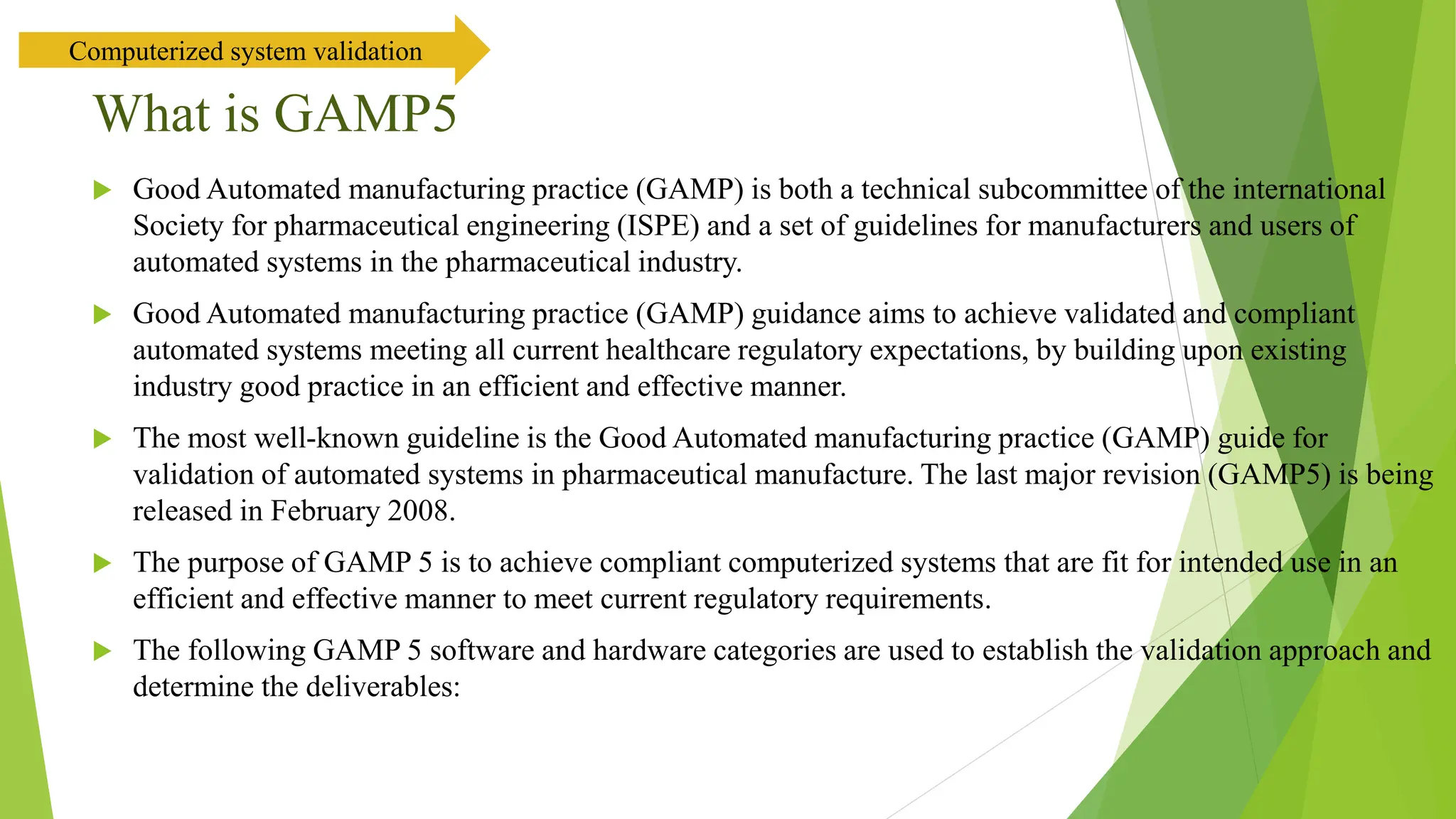 Computerized system validation

What is GAMP5

Good Automated manufacturing practice (GAMP) is both a technical subcommittee of the international Society for pharmaceutical engineering (ISPE) and a set of guidelines for manufacturers and users of automated systems in the pharmaceutical industry.

Good Automated manufacturing practice (GAMP) guidance aims to achieve validated and compliant automated systems meeting all current healthcare regulatory expectations, by building upon existing industry good practice in an efficient and effective manner.

The most well-known guideline is the Good Automated manufacturing practice (GAMP) guide for validation of automated systems in pharmaceutical manufacture. The last major revision (GAMP5) is being released in February 2008.

The purpose of GAMP 5 is to achieve compliant computerized systems that are fit for intended use in an efficient and effective manner to meet current regulatory requirements.

The following GAMP 5 software and hardware categories are used to establish the validation approach and determine the deliverables: